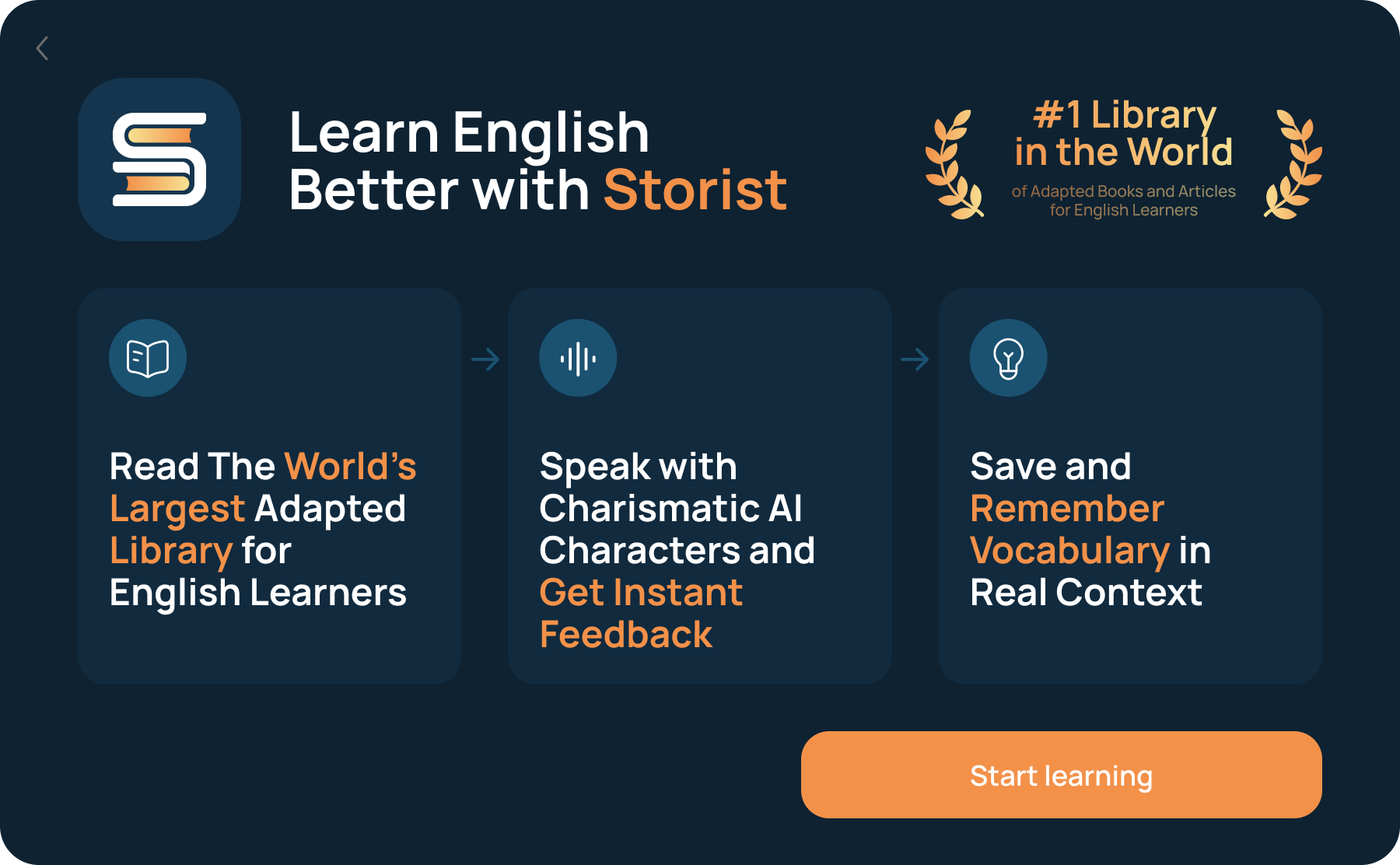 Learn English Better with Storist

#1 Library in the World
of Adapted Books and Articles for English Learners

Read The World's Largest Adapted Library for English Learners

Speak with Charismatic AI Characters and Get Instant Feedback

Save and Remember Vocabulary in Real Context

Start learning